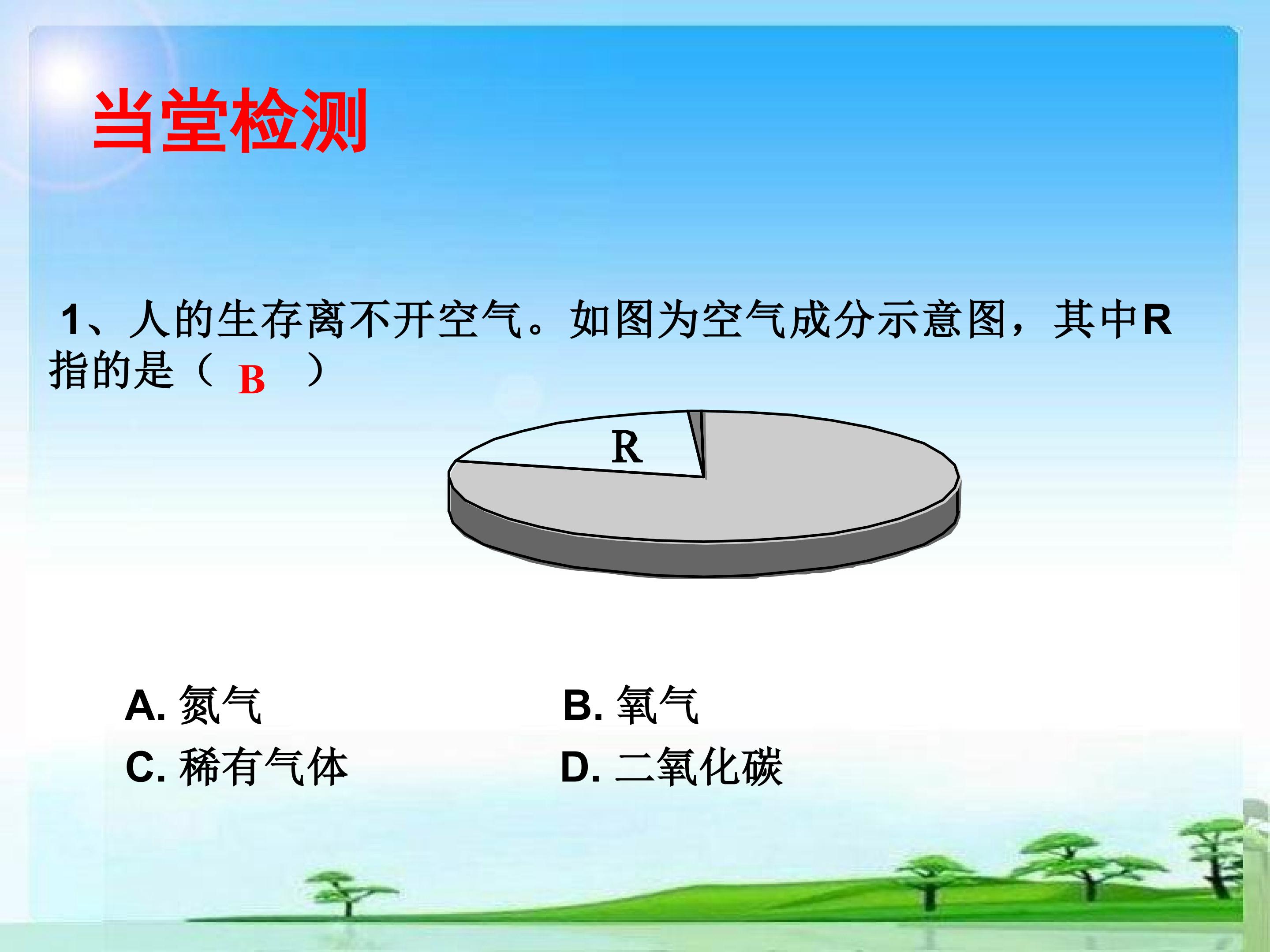 当堂检测

1、人的生存离不开空气。如图为空气成分示意图，其中R指的是（ B ）

R

A.氮气 B.氧气
C.稀有气体 D.二氧化碳